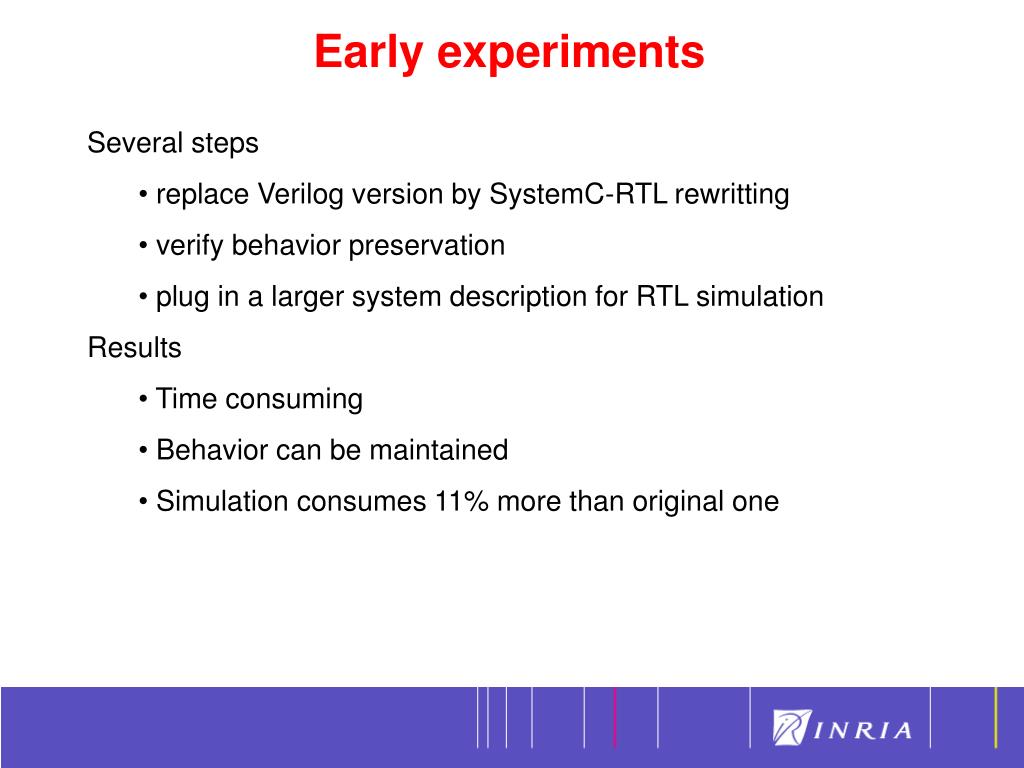 Early experiments

Several steps

• replace Verilog version by SystemC-RTL rewritting

• verify behavior preservation

• plug in a larger system description for RTL simulation

Results

• Time consuming

• Behavior can be maintained

• Simulation consumes 11% more than original one

INRIA